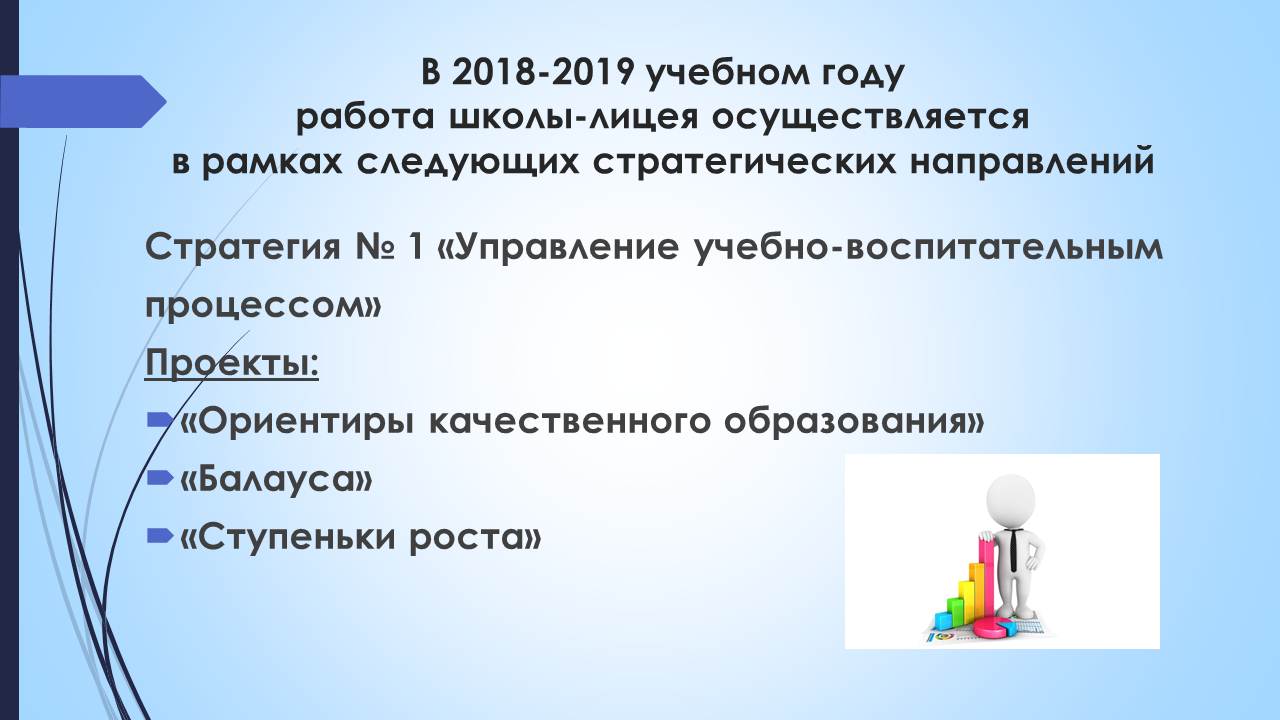 В 2018-2019 учебном году
работа школы-лицея осуществляется
в рамках следующих стратегических направлений

Стратегия № 1 «Управление учебно-воспитательным процессом»

Проекты:

«Ориентиры качественного образования»

«Балауса»

«Ступеньки роста»